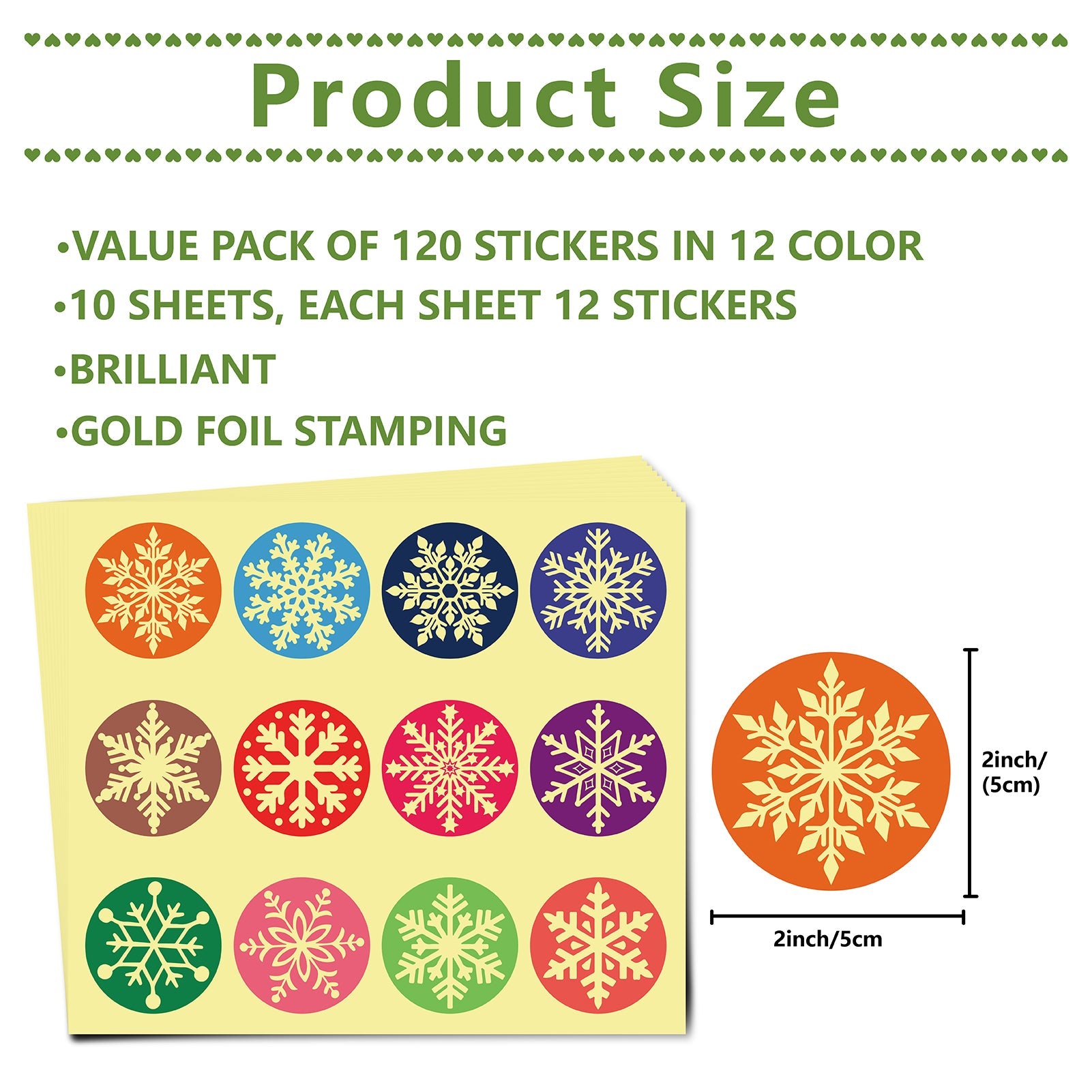 Product Size

•VALUE PACK OF 120 STICKERS IN 12 COLOR
•10 SHEETS, EACH SHEET 12 STICKERS
•BRILLIANT
•GOLD FOIL STAMPING

2inch/
(5cm)

2inch/5cm